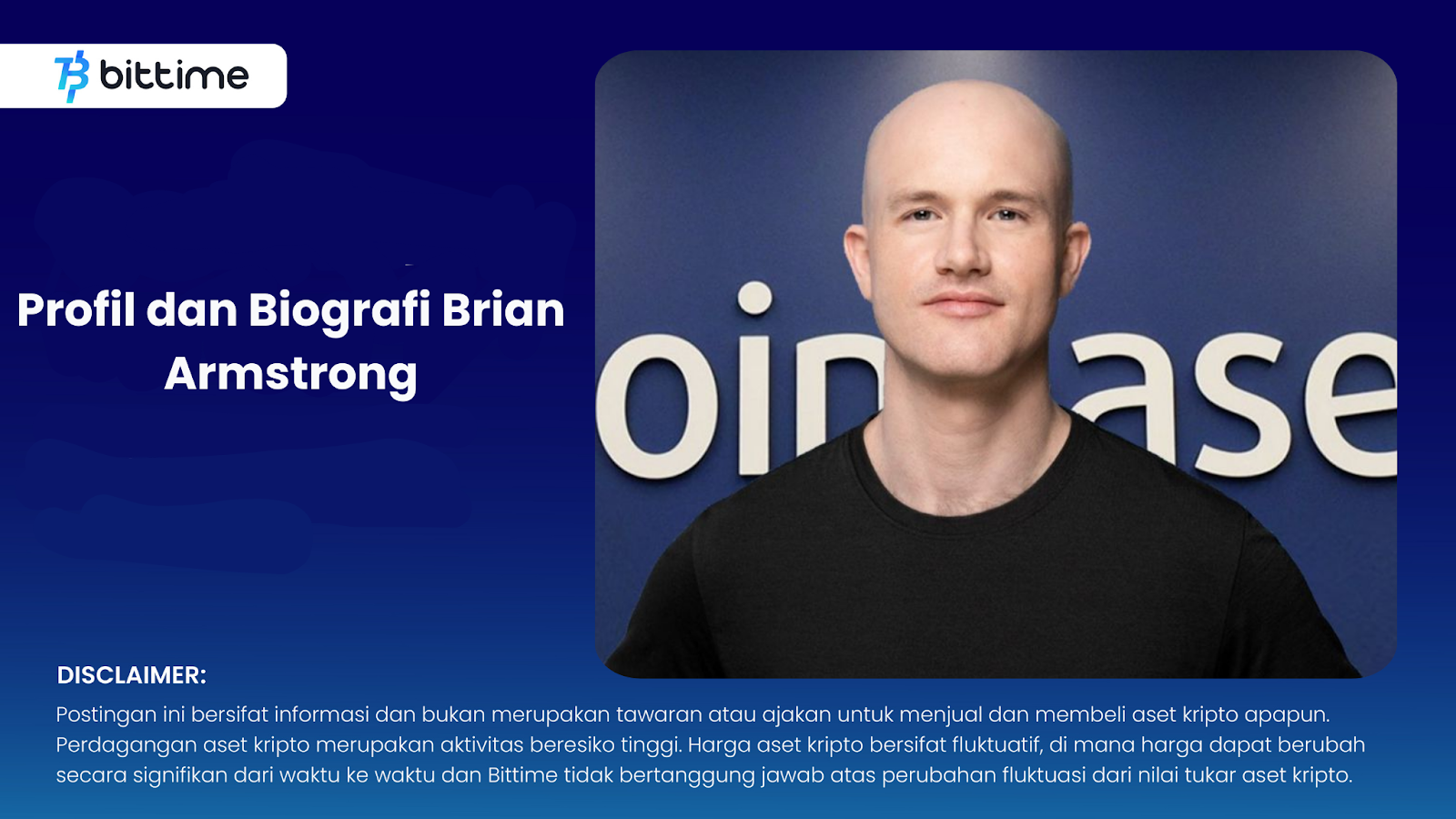 bittime

Profil dan Biografi Brian Armstrong

oin ase

DISCLAIMER:
Postingan ini bersifat informasi dan bukan merupakan tawaran atau ajakan untuk menjual dan membeli aset kripto apapun. Perdagangan aset kripto merupakan aktivitas beresiko tinggi. Harga aset kripto bersifat fluktuatif, di mana harga dapat berubah secara signifikan dari waktu ke waktu dan Bittime tidak bertanggung jawab atas perubahan fluktuasi dari nilai tukar aset kripto.